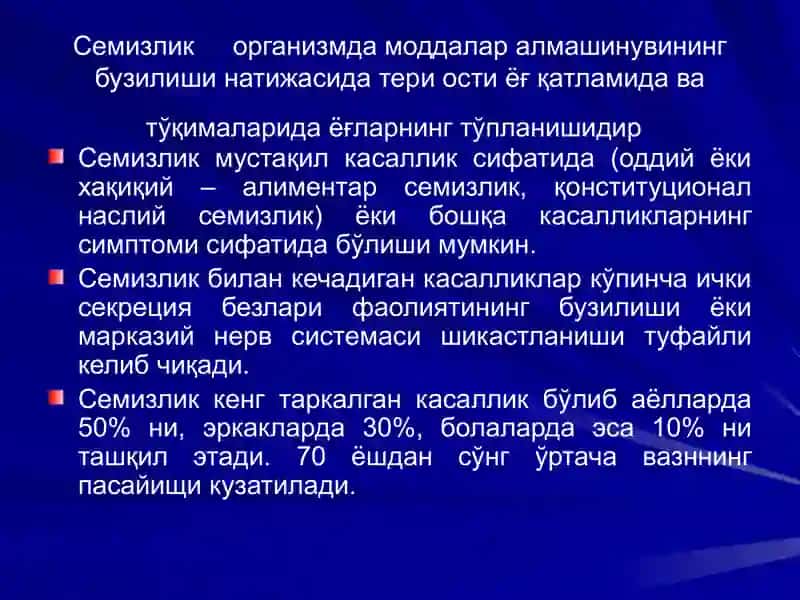 Семизлик организмда моддалар алмашинувининг бузилиши натижасида тери ости ёғ қатламида ва

тўқималарида ёғларнинг тўпланишидир

Семизлик мустақил касаллик сифатида (оддий ёки хақиқий – алиментар семизлик, қонституционал наслий семизлик) ёки бошқа касалликларнинг симптоми сифатида бўлиши мумкин.

Семизлик билан кечадиган касалликлар кўпинча ички секреция безлари фаолиятининг бузилиши ёки марказий нерв системаси шикастланиши туфайли келиб чиқади.

Семизлик кенг таркалган касаллик бўлиб аёлларда 50% ни, эркакларда 30%, болаларда эса 10% ни ташқил этади. 70 ёшдан сўнг ўртача вазннинг пасайищи кузатилади.